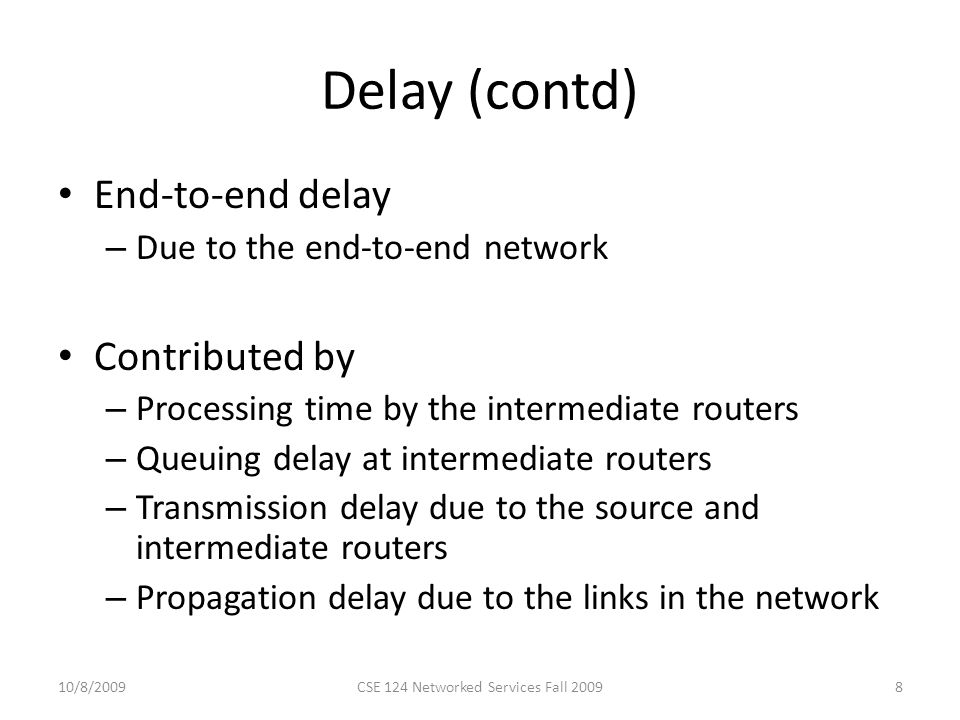 Delay (contd)

• End-to-end delay
– Due to the end-to-end network

• Contributed by
– Processing time by the intermediate routers
– Queuing delay at intermediate routers
– Transmission delay due to the source and intermediate routers
– Propagation delay due to the links in the network

10/8/2009 CSE 124 Networked Services Fall 2009 8